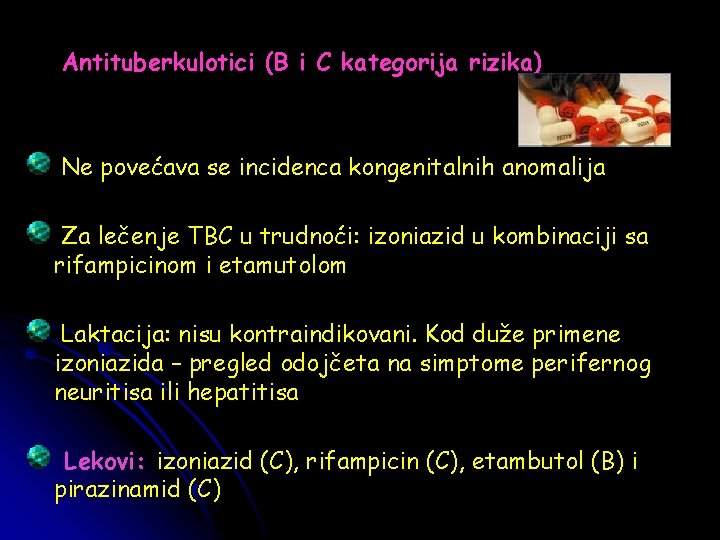 Antituberkulotici (B i C kategorija rizika)

Ne povećava se incidenca kongenitalnih anomalija

Za lečenje TBC u trudnoći: izoniazid u kombinaciji sa rifampicinom i etamutolom

Laktacija: nisu kontraindikovani. Kod duže primene izoniazida – pregled odojčeta na simptome perifernog neuritisa ili hepatitisa

Lekovi: izoniazid (C), rifampicin (C), etambutol (B) i pirazinamid (C)